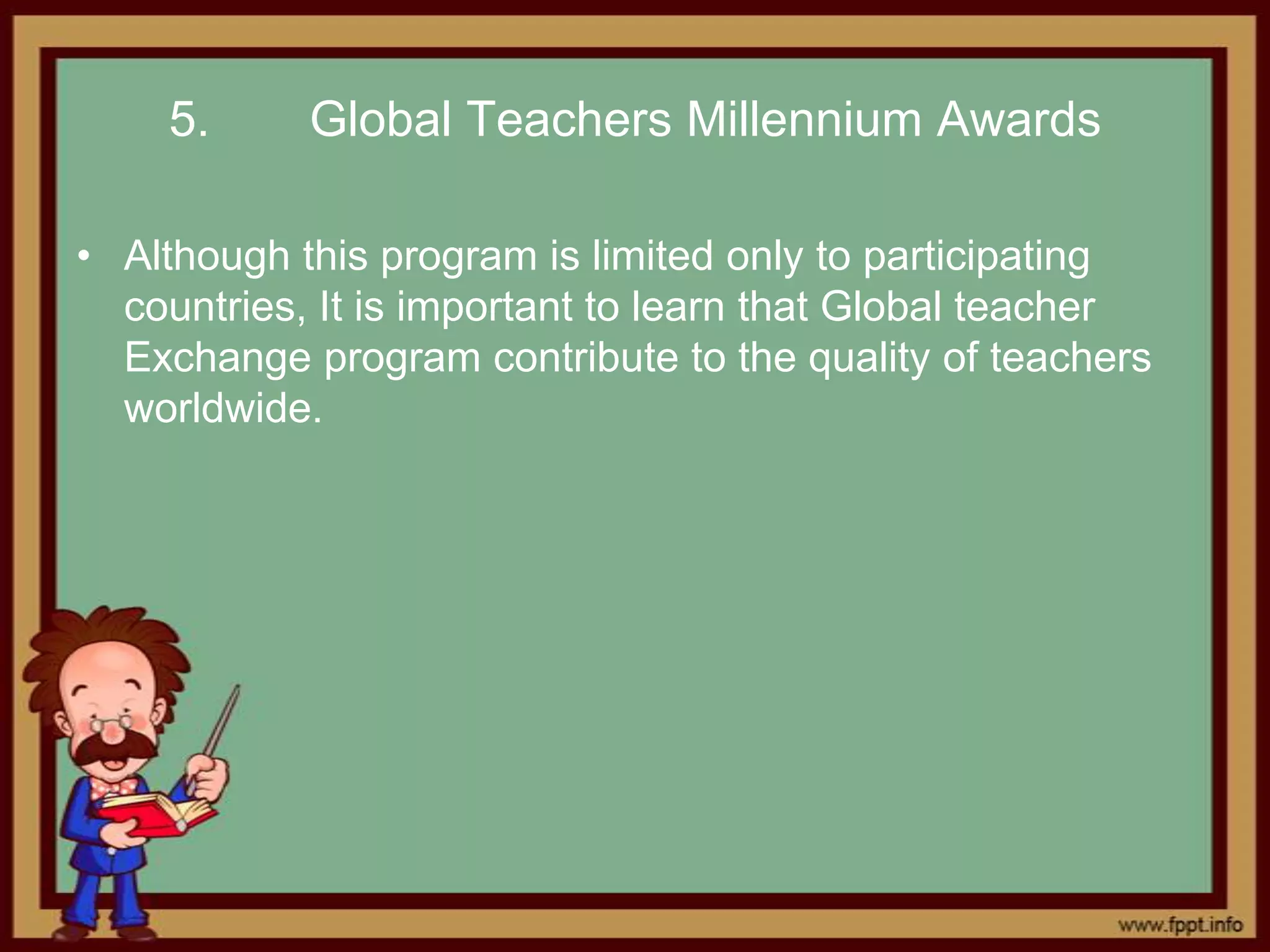 5. Global Teachers Millennium Awards

• Although this program is limited only to participating countries, It is important to learn that Global teacher Exchange program contribute to the quality of teachers worldwide.

www.fppt.info